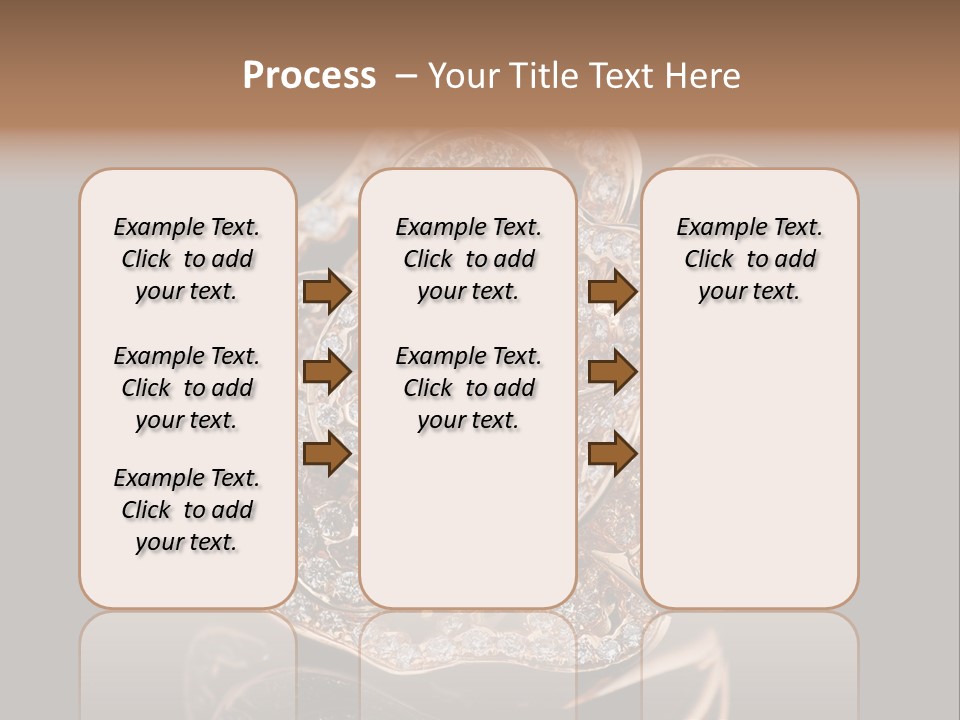 Process – Your Title Text Here

Example Text. Click to add your text.

Example Text. Click to add your text.

Example Text. Click to add your text.

Example Text. Click to add your text.

Example Text. Click to add your text.

Example Text. Click to add your text.